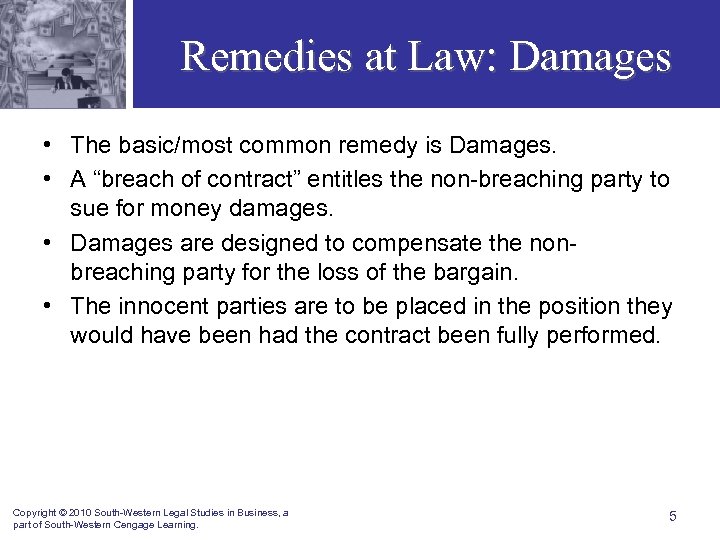 Remedies at Law: Damages

• The basic/most common remedy is Damages.
• A “breach of contract” entitles the non-breaching party to sue for money damages.
• Damages are designed to compensate the non-breaching party for the loss of the bargain.
• The innocent parties are to be placed in the position they would have been had the contract been fully performed.

Copyright © 2010 South-Western Legal Studies in Business, a part of South-Western Cengage Learning.

5